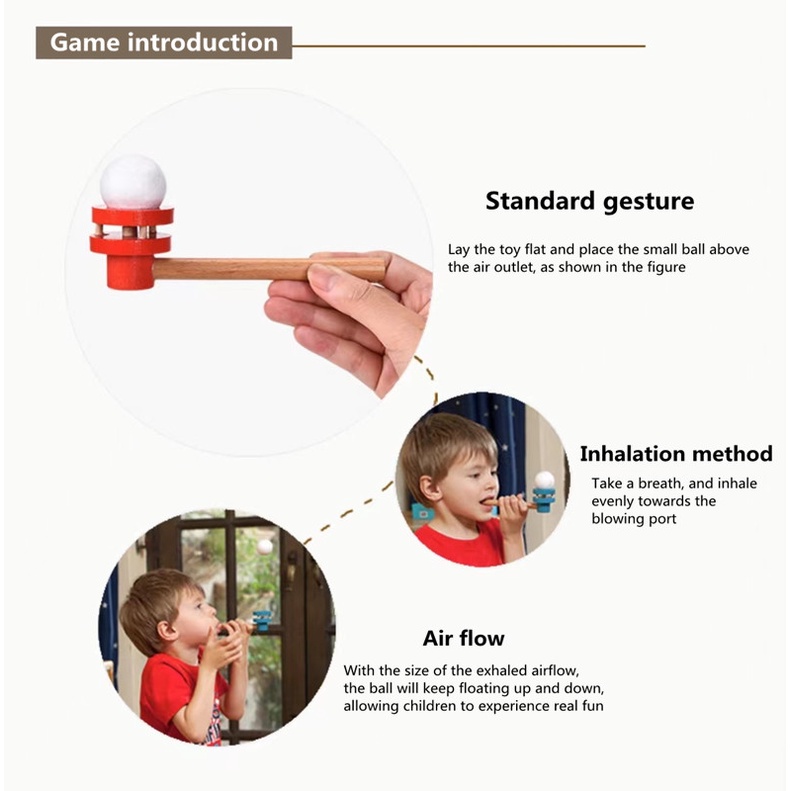 Game introduction

Standard gesture

Lay the toy flat and place the small ball above the air outlet, as shown in the figure

Inhalation method

Take a breath, and inhale evenly towards the blowing port

Air flow

With the size of the exhaled airflow, the ball will keep floating up and down, allowing children to experience real fun